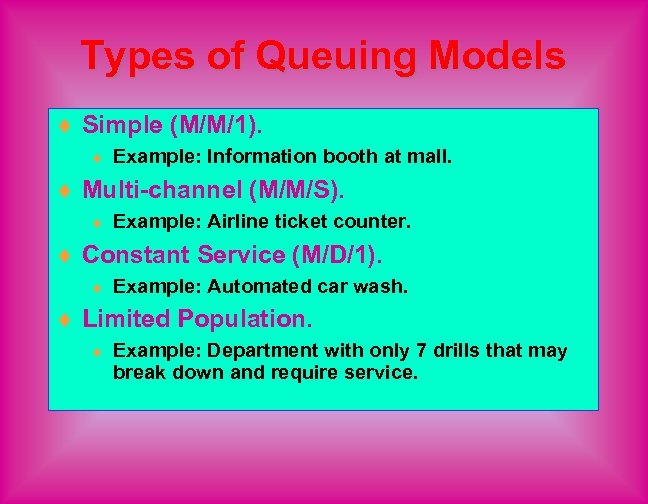 Types of Queuing Models

Simple (M/M/1).

Example: Information booth at mall.

Multi-channel (M/M/S).

Example: Airline ticket counter.

Constant Service (M/D/1).

Example: Automated car wash.

Limited Population.

Example: Department with only 7 drills that may break down and require service.